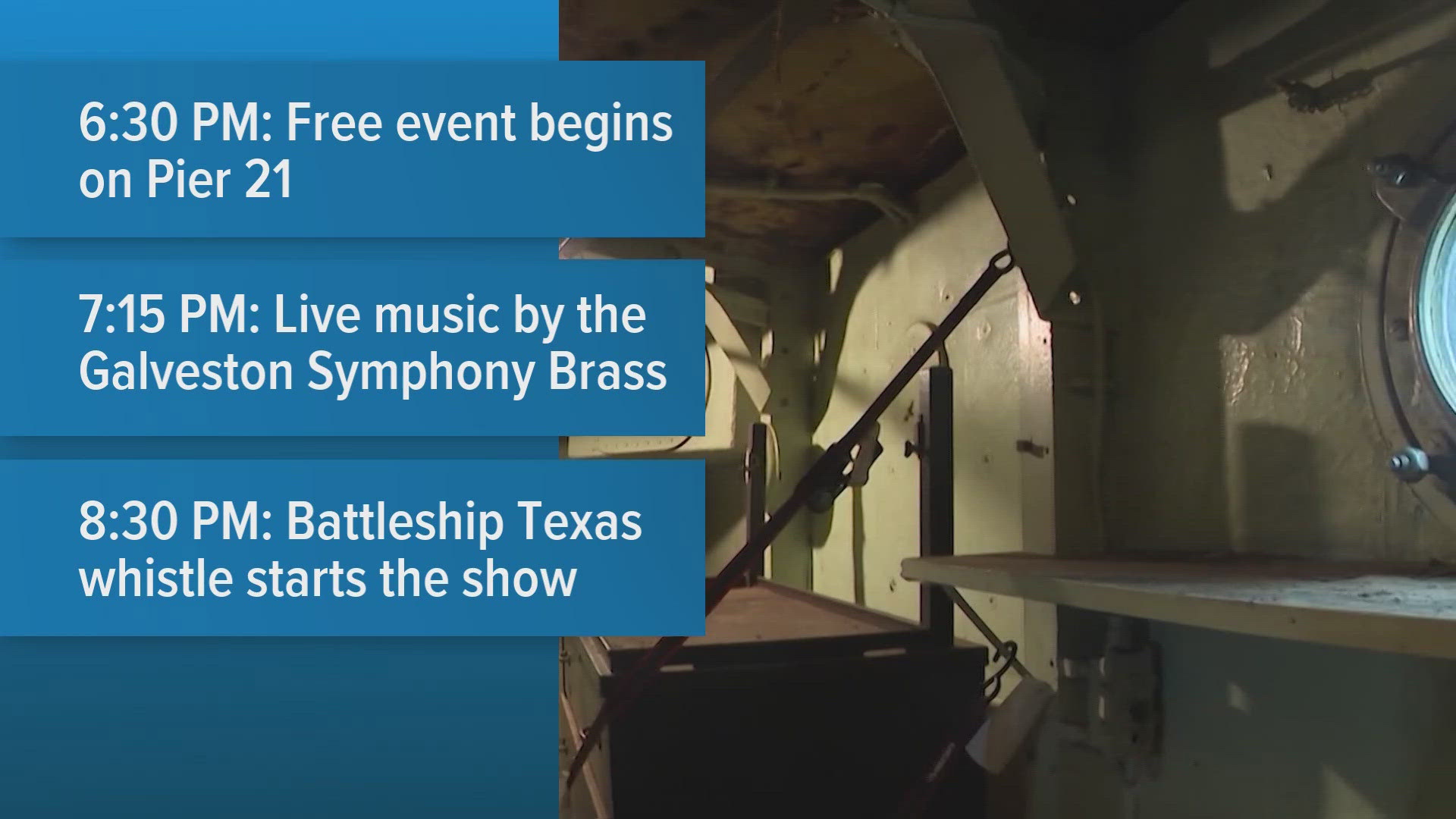 6:30 PM: Free event begins on Pier 21

7:15 PM: Live music by the Galveston Symphony Brass

8:30 PM: Battleship Texas whistle starts the show